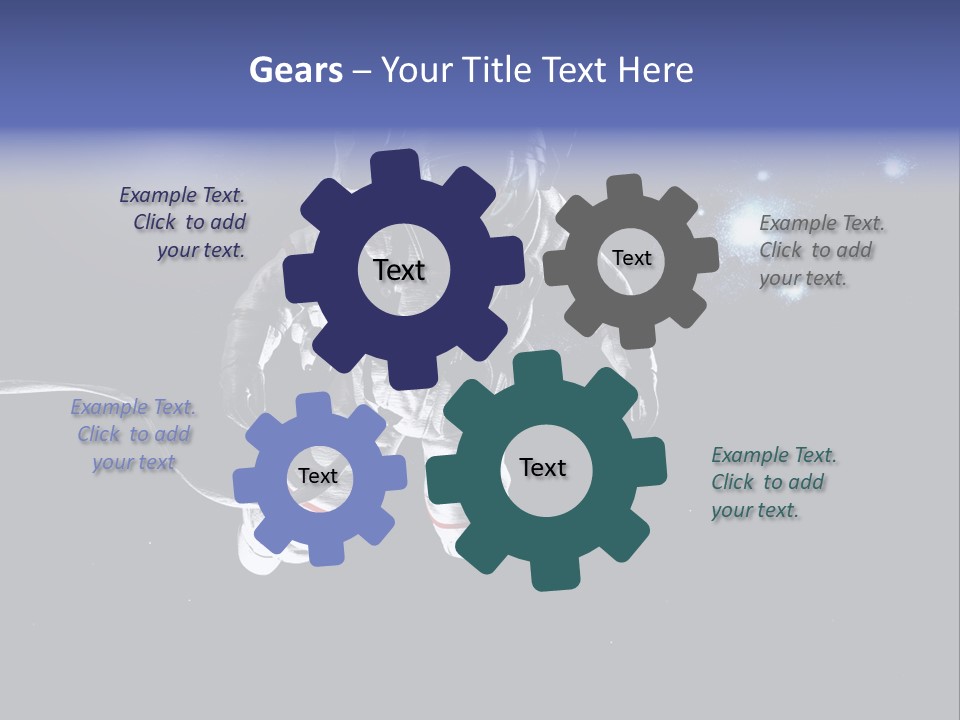 Gears – Your Title Text Here

Example Text. Click to add your text.

Text

Text

Example Text. Click to add your text.

Example Text. Click to add your text

Text

Text

Example Text. Click to add your text.